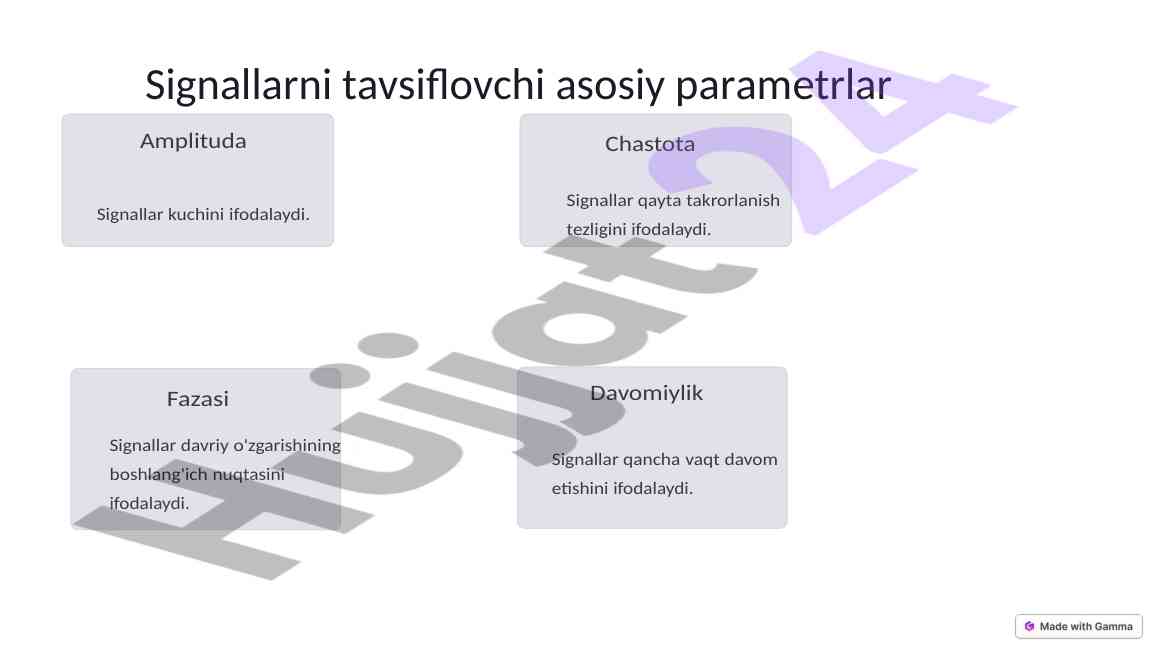 Signallarni tavsiflovchi asosiy parametrlar

Amplituda

Signallar kuchini ifodalaydi.

Chastota

Signallar qayta takrorlanish tezligini ifodalaydi.

Fazasi

Signallar davriy o'zgarishining boshlang'ich nuqtasini ifodalaydi.

Davomiylik

Signallar qancha vaqt davom etishini ifodalaydi.

Hujjat24

Made with Gamma